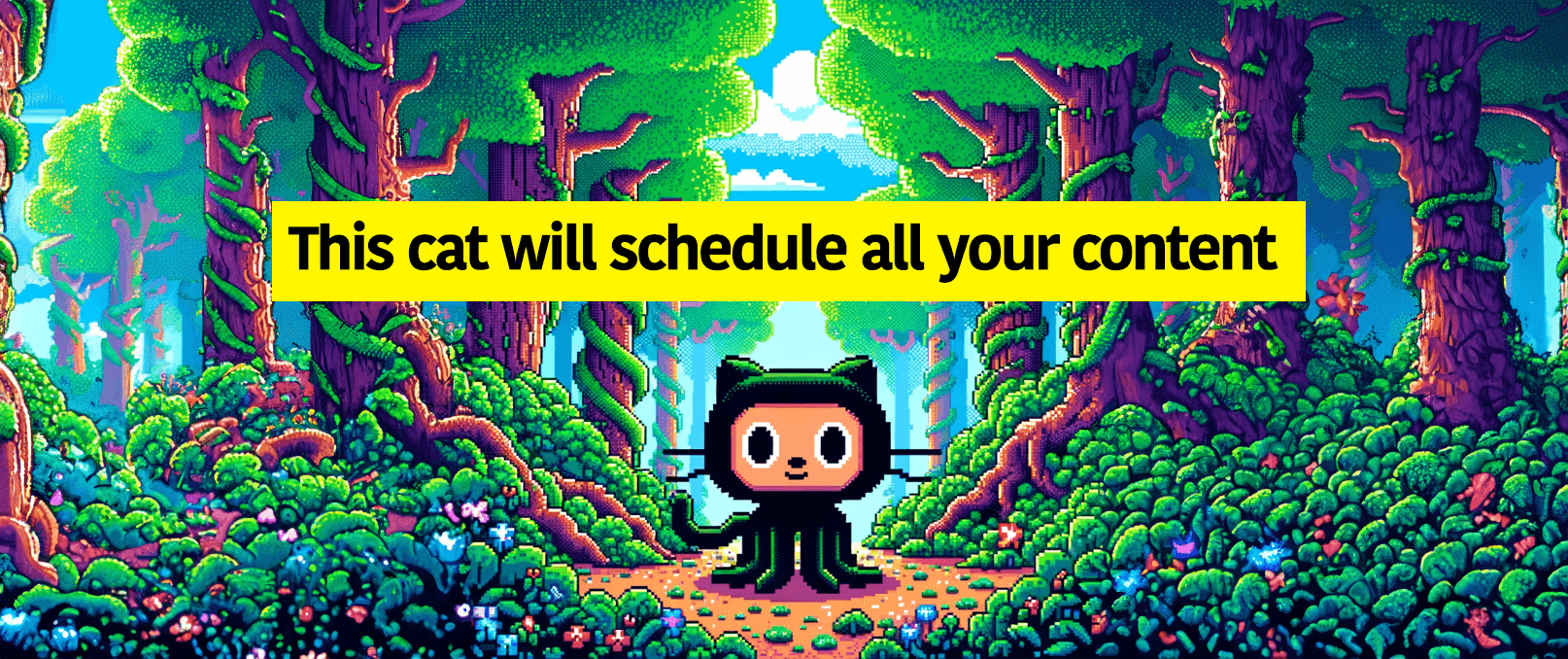 This cat will schedule all your content